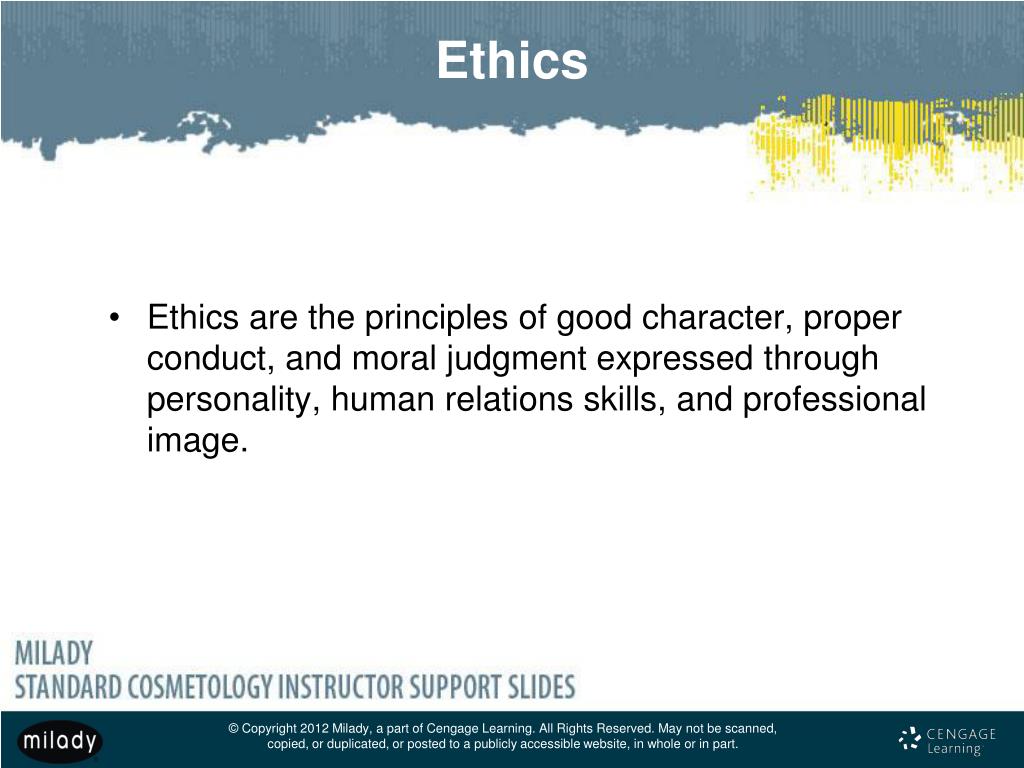 Ethics

• Ethics are the principles of good character, proper conduct, and moral judgment expressed through personality, human relations skills, and professional image.

MILADY
STANDARD COSMETOLOGY INSTRUCTOR SUPPORT SLIDES

milady

© Copyright 2012 Milady, a part of Cengage Learning. All Rights Reserved. May not be scanned, copied, or duplicated, or posted to a publicly accessible website, in whole or in part.

CENGAGE Learning